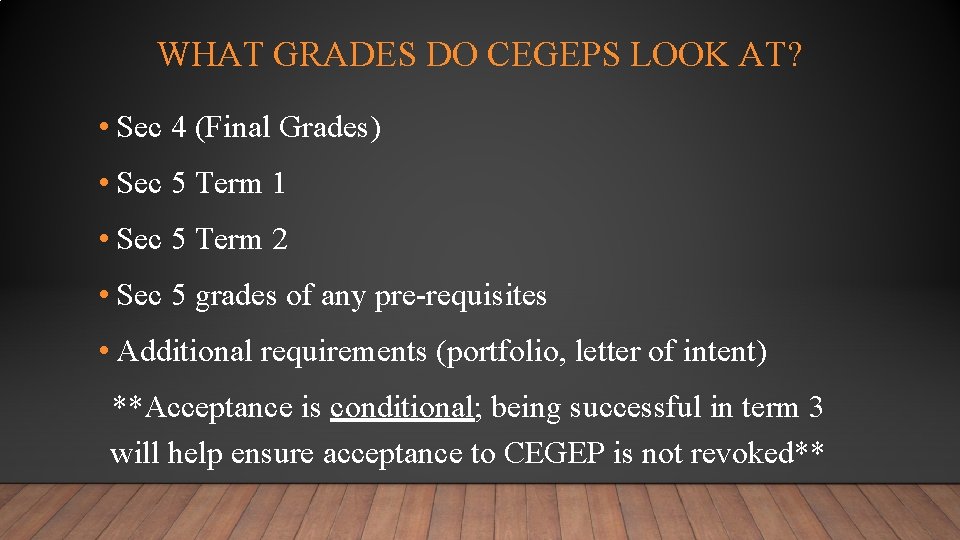 WHAT GRADES DO CEGEPS LOOK AT?

• Sec 4 (Final Grades)

• Sec 5 Term 1

• Sec 5 Term 2

• Sec 5 grades of any pre-requisites

• Additional requirements (portfolio, letter of intent)

**Acceptance is conditional; being successful in term 3 will help ensure acceptance to CEGEP is not revoked**